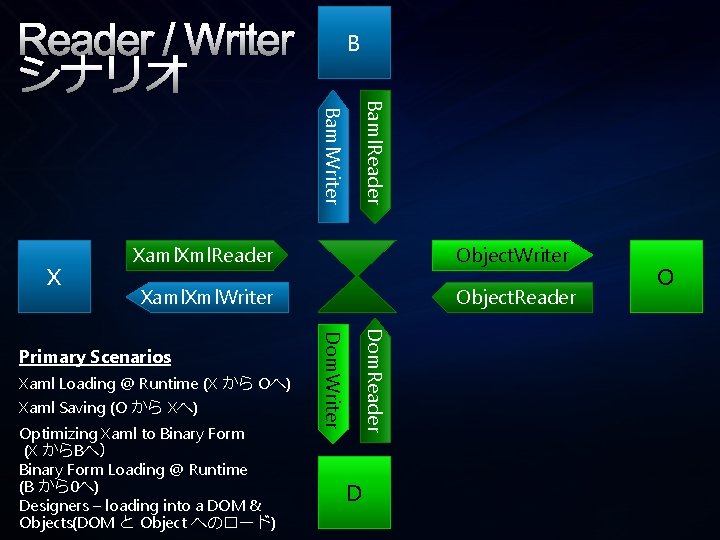 Reader / Writer
シナリオ

B

BamlWriter

BamlReader

X

XamlXmlReader

XamlXmlWriter

ObjectWriter

ObjectReader

O

DomWriter

DomReader

D

Primary Scenarios

Xaml Loading @ Runtime (X から Oへ)

Xaml Saving (O から Xへ)

Optimizing Xaml to Binary Form (X からBへ)

Binary Form Loading @ Runtime (B から0へ)

Designers – loading into a DOM & Objects(DOM と Object へのロード)